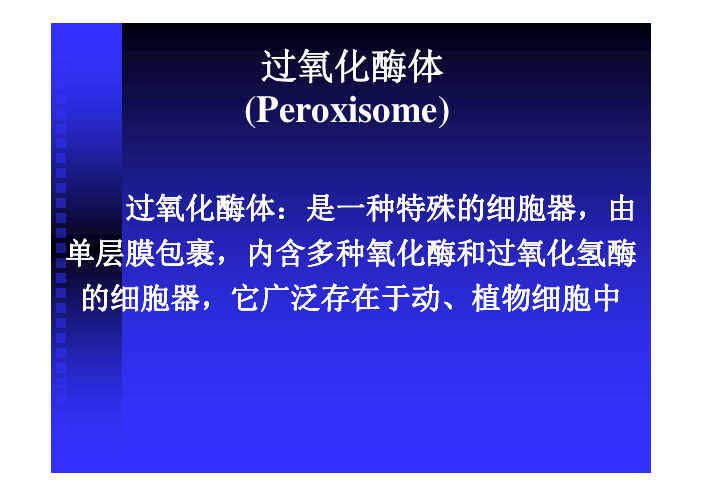 过氧化酶体
(Peroxisome)

过氧化酶体：是一种特殊的细胞器，由单层膜包裹，内含多种氧化酶和过氧化氢酶的细胞器，它广泛存在于动、植物细胞中